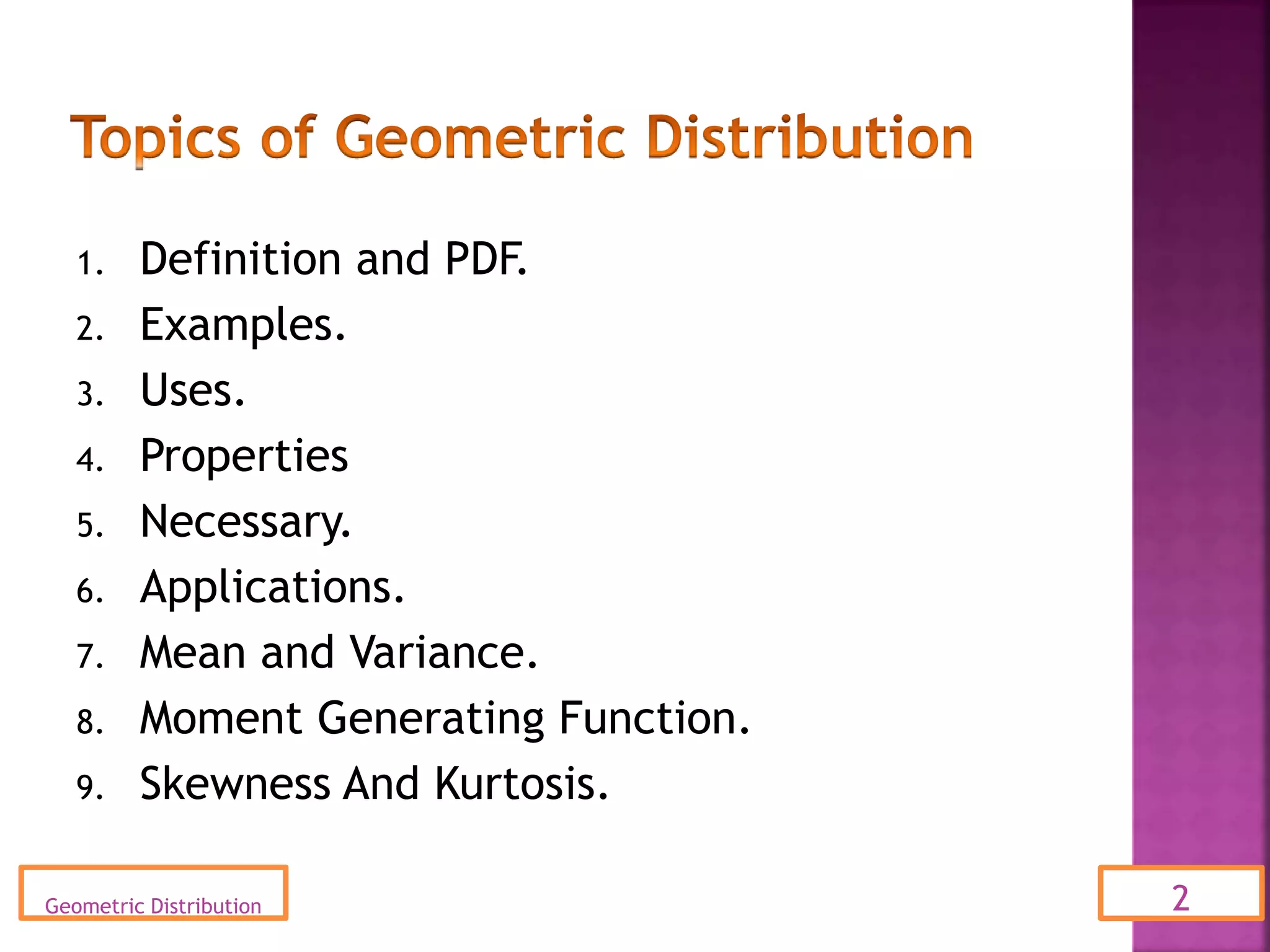 Topics of Geometric Distribution

1. Definition and PDF.
2. Examples.
3. Uses.
4. Properties
5. Necessary.
6. Applications.
7. Mean and Variance.
8. Moment Generating Function.
9. Skewness And Kurtosis.

Geometric Distribution

2